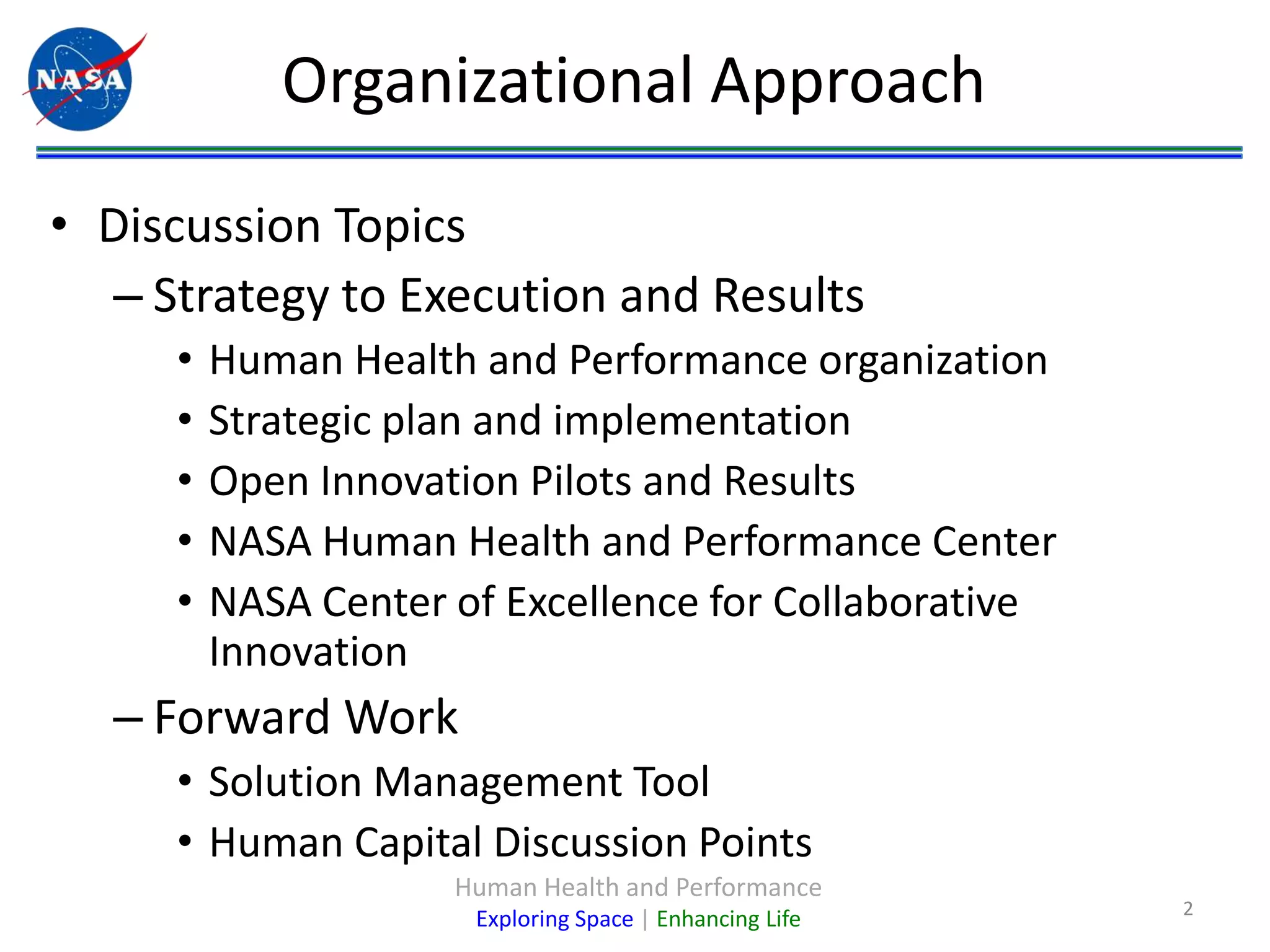 NASA

Organizational Approach

• Discussion Topics
  – Strategy to Execution and Results
    • Human Health and Performance organization
    • Strategic plan and implementation
    • Open Innovation Pilots and Results
    • NASA Human Health and Performance Center
    • NASA Center of Excellence for Collaborative Innovation
  – Forward Work
    • Solution Management Tool
    • Human Capital Discussion Points

Human Health and Performance
Exploring Space | Enhancing Life

2